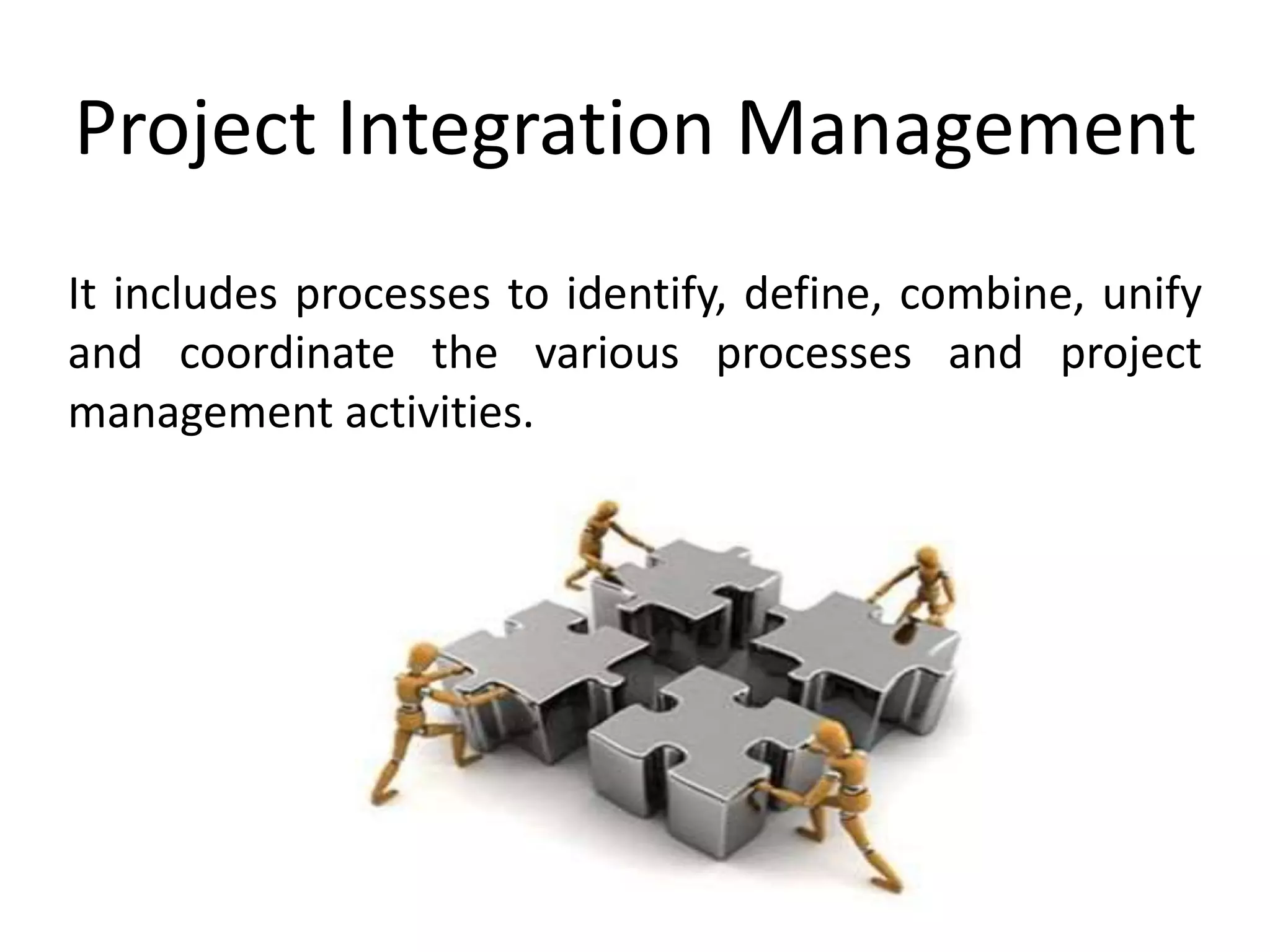 Project Integration Management

It includes processes to identify, define, combine, unify and coordinate the various processes and project management activities.